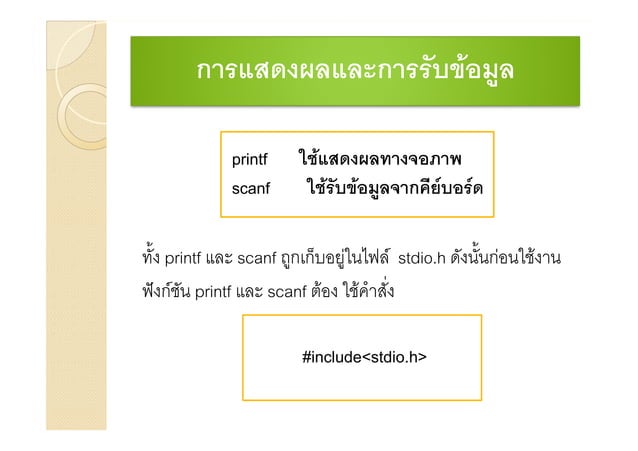 การแสดงผลและการรับข้อมูล

printf ใช้แสดงผลทางจอภาพ
scanf ใช้รับข้อมูลจากคีย์บอร์ด

ทั้ง printf และ scanf ถูกเก็บอยู่ในไฟล์ stdio.h ดังนั้นก่อนใช้งานฟังก์ชัน printf และ scanf ต้อง ใช้คำสั่ง

#include<stdio.h>